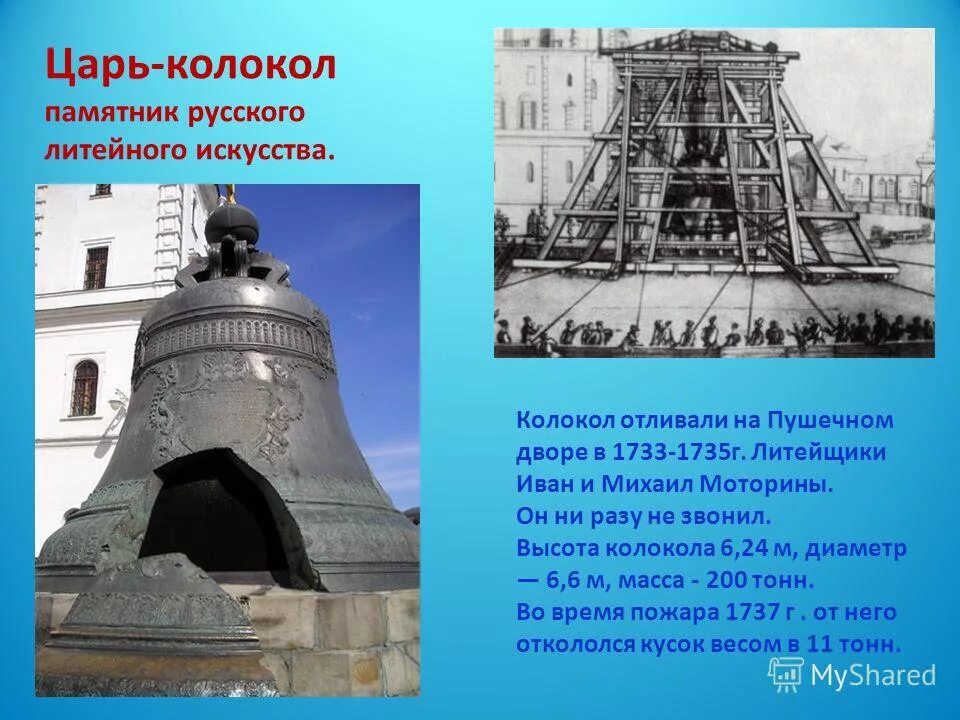 Царь-колокол
памятник русского литейного искусства.

Колокол отливали на Пушечном дворе в 1733-1735г. Литейщики Иван и Михаил Моторины.
Он ни разу не звонил.
Высота колокола 6,24 м, диаметр — 6,6 м, масса - 200 тонн.
Во время пожара 1737 г . от него откололся кусок весом в 11 тонн.

MyShared